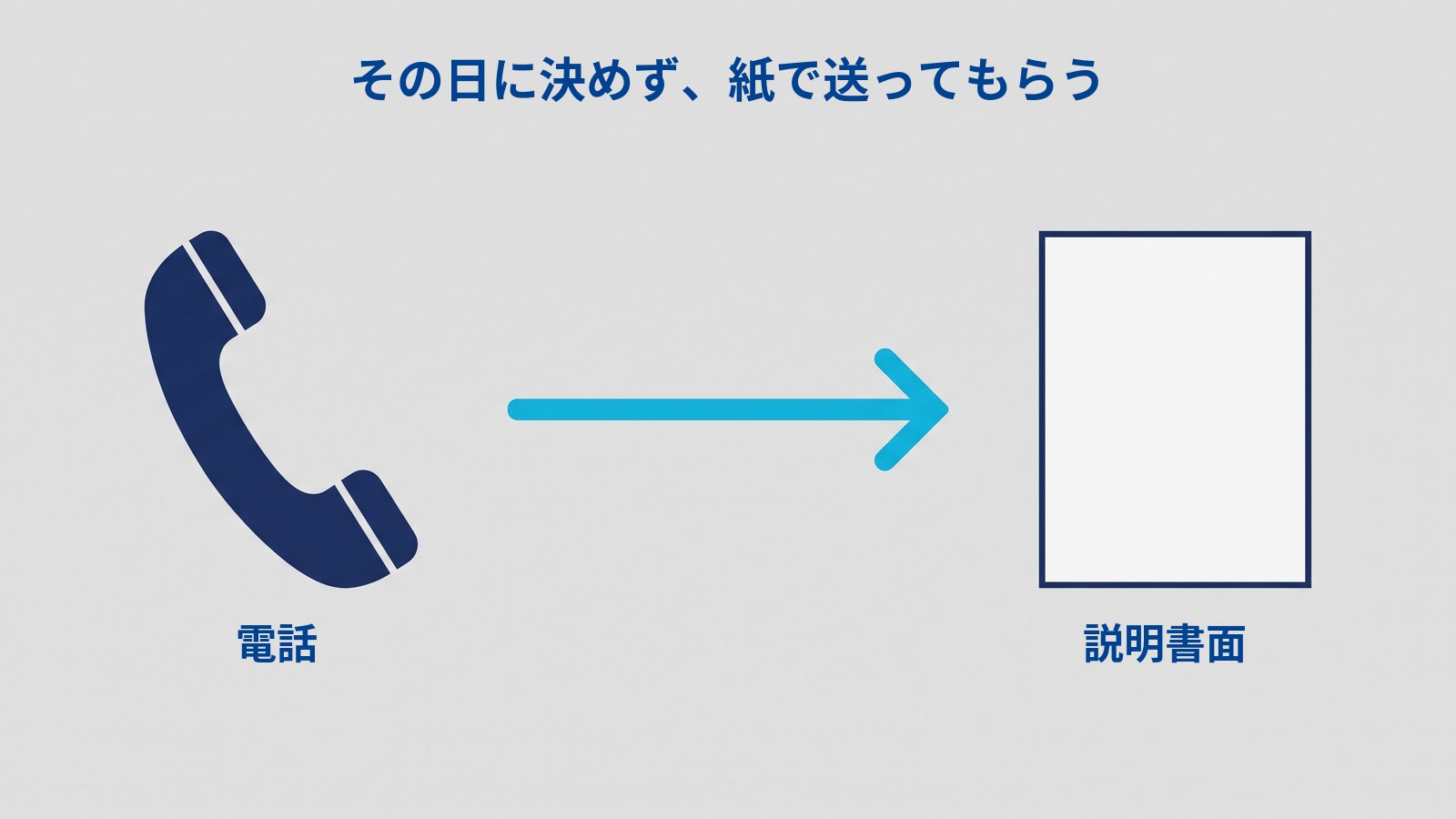 その日に決めず、紙で送ってもらう

電話

説明書面